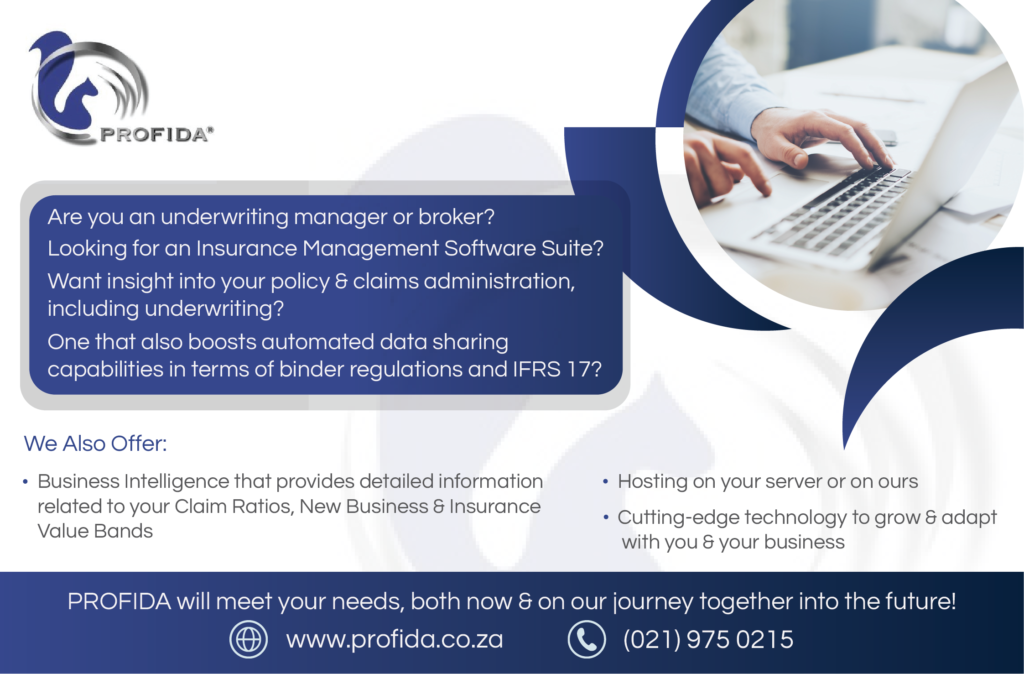 PROFIDA®

Are you an underwriting manager or broker?
Looking for an Insurance Management Software Suite?
Want insight into your policy & claims administration, including underwriting?
One that also boosts automated data sharing capabilities in terms of binder regulations and IFRS 17?

We Also Offer:

• Business Intelligence that provides detailed information related to your Claim Ratios, New Business & Insurance Value Bands

• Hosting on your server or on ours
• Cutting-edge technology to grow & adapt with you & your business

PROFIDA will meet your needs, both now & on our journey together into the future!

www.profida.co.za (021) 975 0215